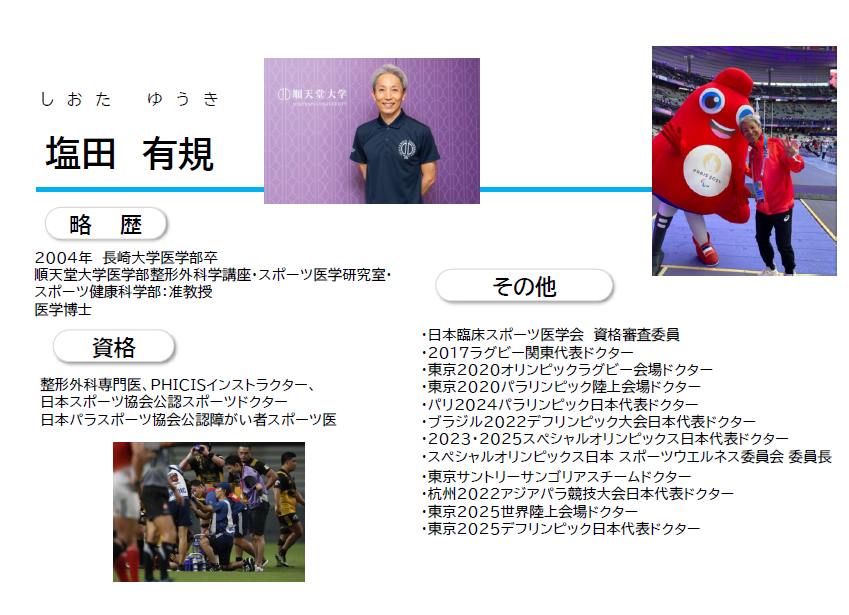 しおた　ゆうき

塩田　有規

順天堂大学
JUNTENDO UNIVERSITY

PARIS 2024

略　歴

2004年　長崎大学医学部卒
順天堂大学医学部整形外科学講座・スポーツ医学研究室・スポーツ健康科学部：准教授
医学博士

資格

整形外科専門医、PHICISインストラクター、
日本スポーツ協会公認スポーツドクター
日本パラスポーツ協会公認障がい者スポーツ医

その他

・日本臨床スポーツ医学会　資格審査委員
・2017ラグビー関東代表ドクター
・東京2020オリンピックラグビー会場ドクター
・東京2020パラリンピック陸上会場ドクター
・パリ2024パラリンピック日本代表ドクター
・ブラジル2022デフリンピック大会日本代表ドクター
・2023・2025スペシャルオリンピックス日本代表ドクター
・スペシャルオリンピックス日本 スポーツウエルネス委員会 委員長
・東京サントリーサンゴリアスチームドクター
・杭州2022アジアパラ競技大会日本代表ドクター
・東京2025世界陸上会場ドクター
・東京2025デフリンピック日本代表ドクター